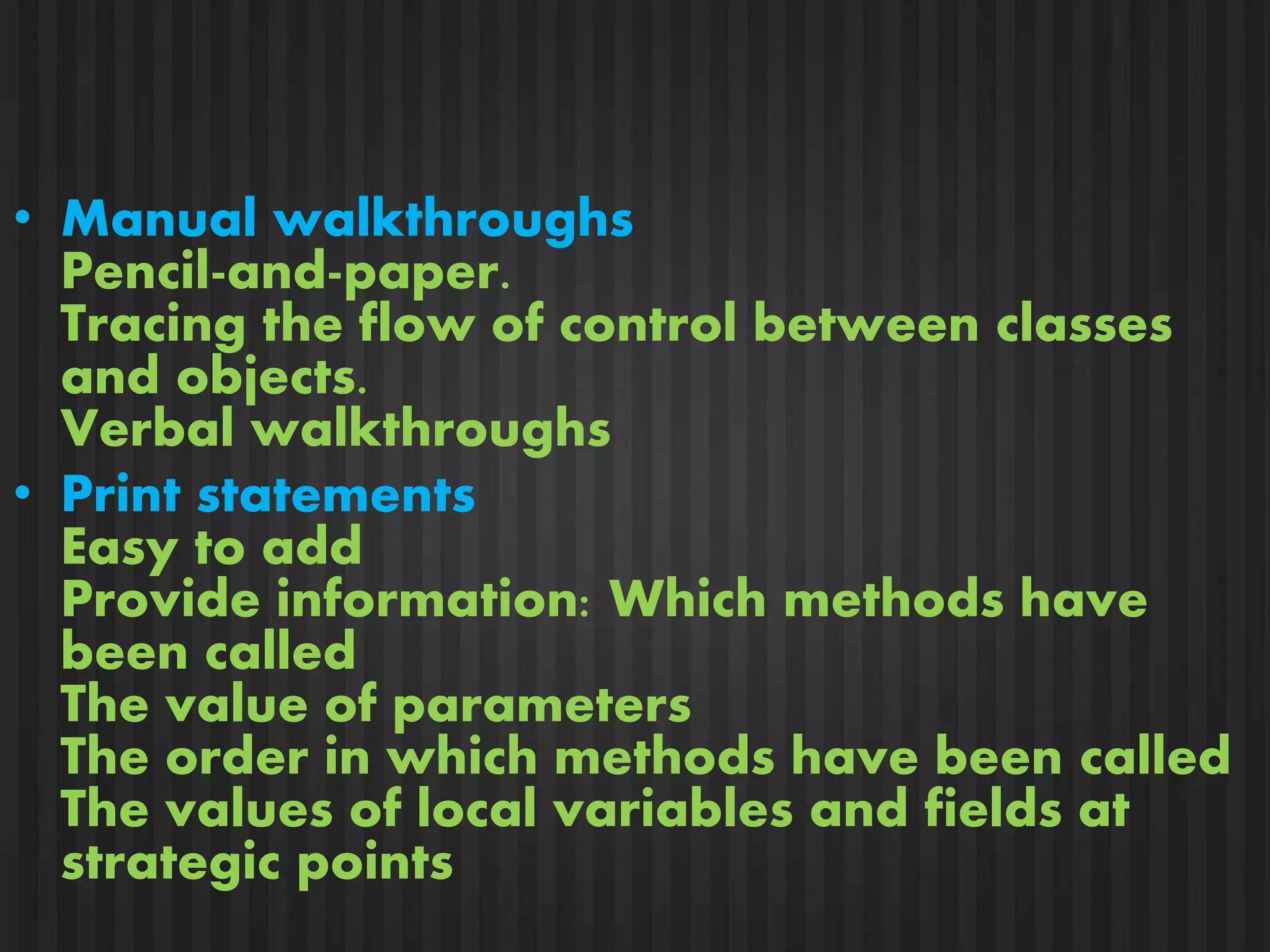 • Manual walkthroughs
Pencil-and-paper.
Tracing the flow of control between classes and objects.
Verbal walkthroughs

• Print statements
Easy to add
Provide information: Which methods have been called
The value of parameters
The order in which methods have been called
The values of local variables and fields at strategic points